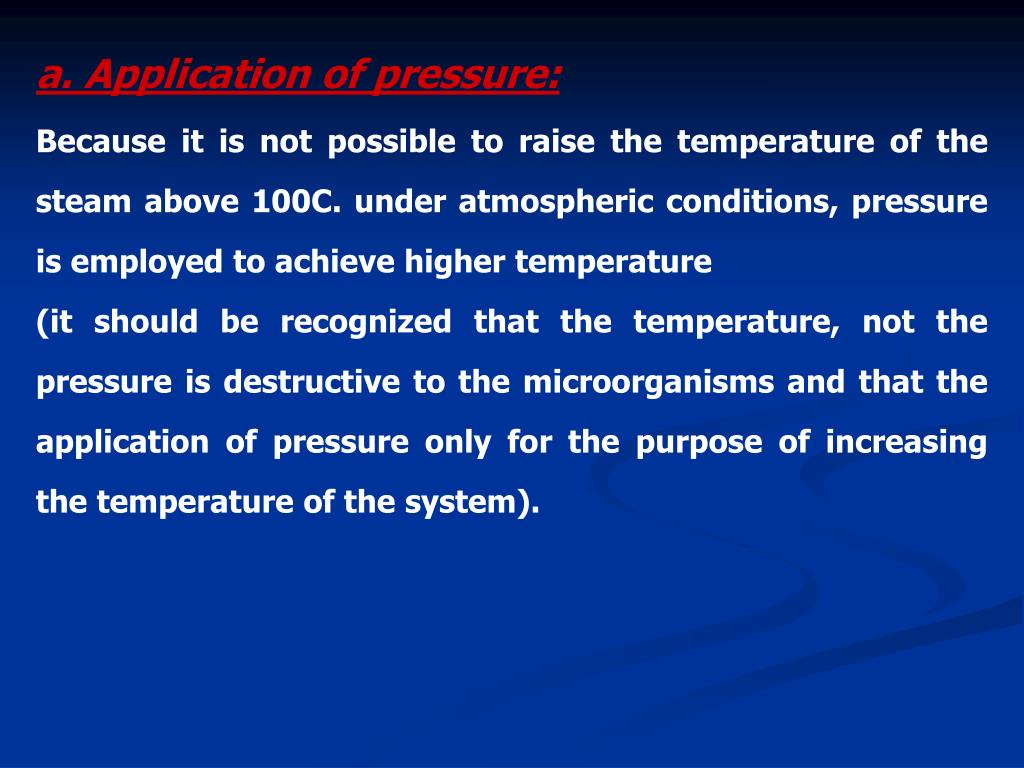 a. Application of pressure:

Because it is not possible to raise the temperature of the steam above 100C. under atmospheric conditions, pressure is employed to achieve higher temperature

(it should be recognized that the temperature, not the pressure is destructive to the microorganisms and that the application of pressure only for the purpose of increasing the temperature of the system).